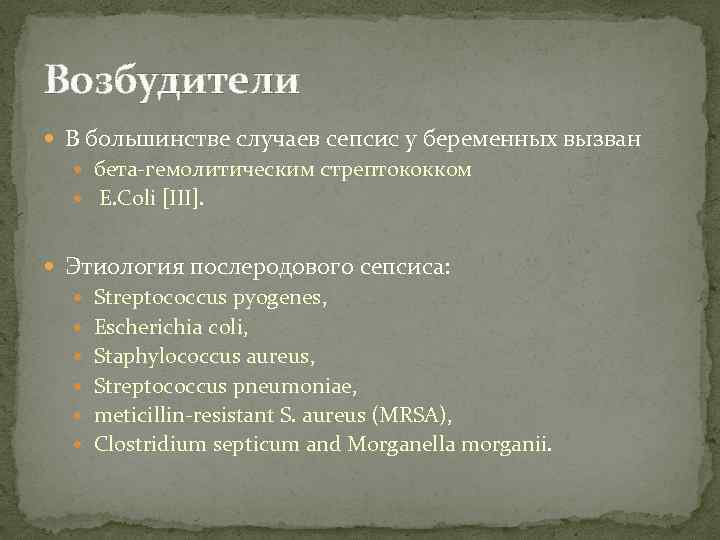 Возбудители

В большинстве случаев сепсис у беременных вызван
бета-гемолитическим стрептококком
E.Coli [III].

Этиология послеродового сепсиса:
Streptococcus pyogenes,
Escherichia coli,
Staphylococcus aureus,
Streptococcus pneumoniae,
meticillin-resistant S. aureus (MRSA),
Clostridium septicum and Morganella morganii.